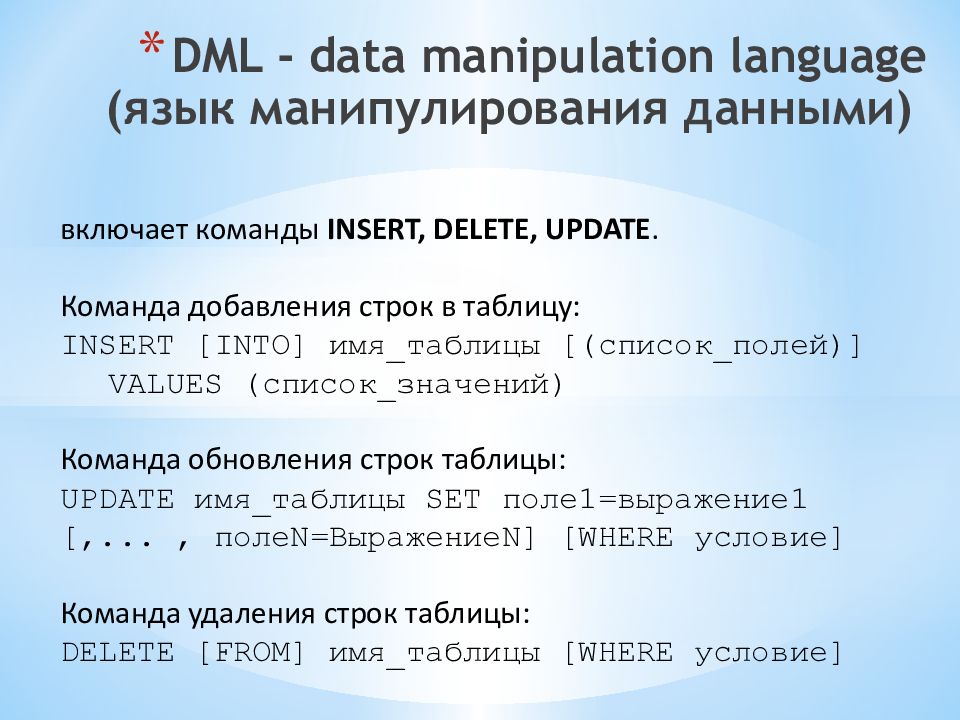 * DML - data manipulation language (язык манипулирования данными)

включает команды INSERT, DELETE, UPDATE.

Команда добавления строк в таблицу:
INSERT [INTO] имя_таблицы [(список_полей)]
VALUES (список_значений)

Команда обновления строк таблицы:
UPDATE имя_таблицы SET поле1=выражение1
[,... , полеN=ВыражениеN] [WHERE условие]

Команда удаления строк таблицы:
DELETE [FROM] имя_таблицы [WHERE условие]